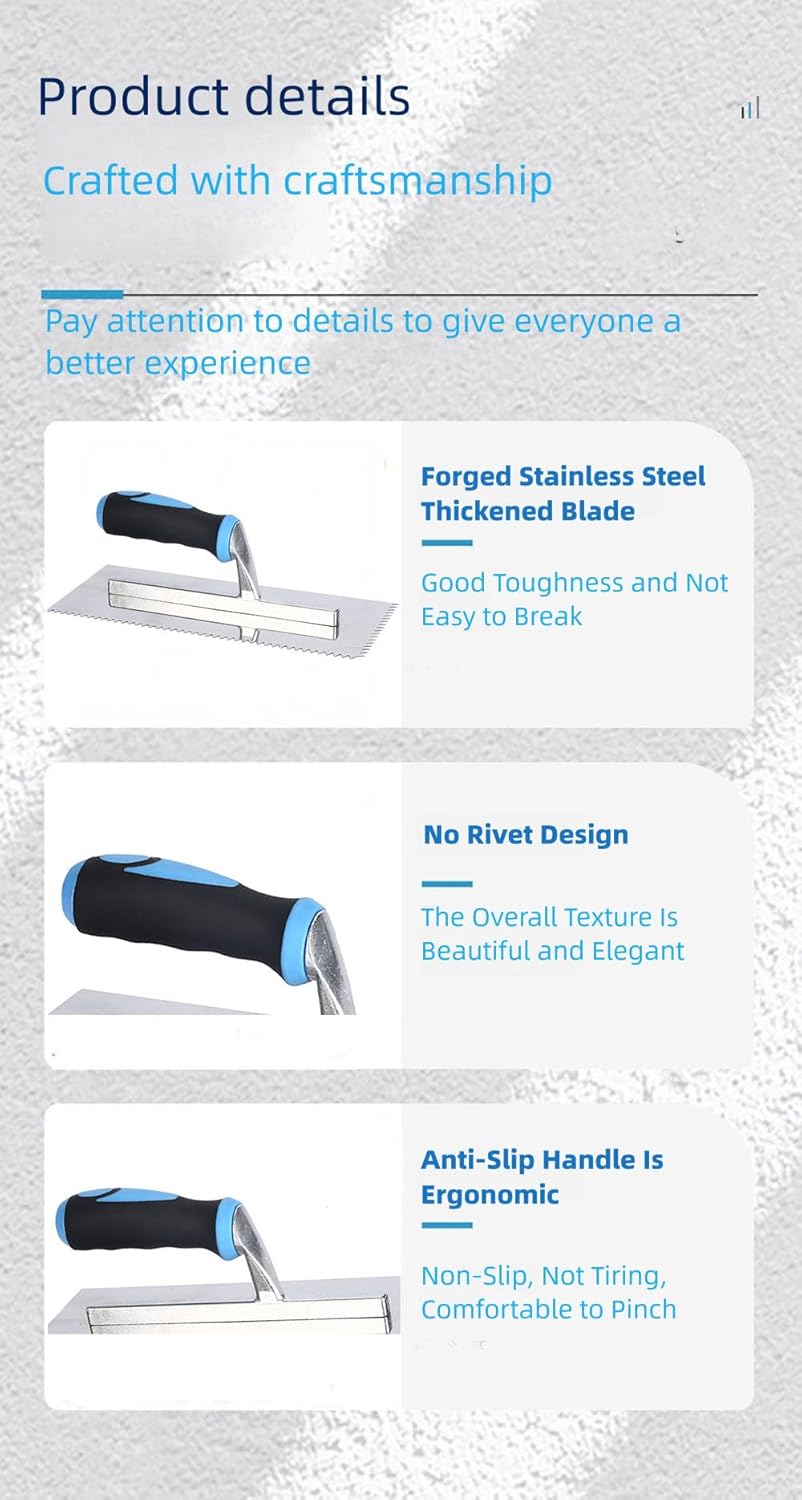 Product details

Crafted with craftsmanship

Pay attention to details to give everyone a better experience

Forged Stainless Steel Thickened Blade

Good Toughness and Not Easy to Break

No Rivet Design

The Overall Texture Is Beautiful and Elegant

Anti-Slip Handle Is Ergonomic

Non-Slip, Not Tiring, Comfortable to Pinch